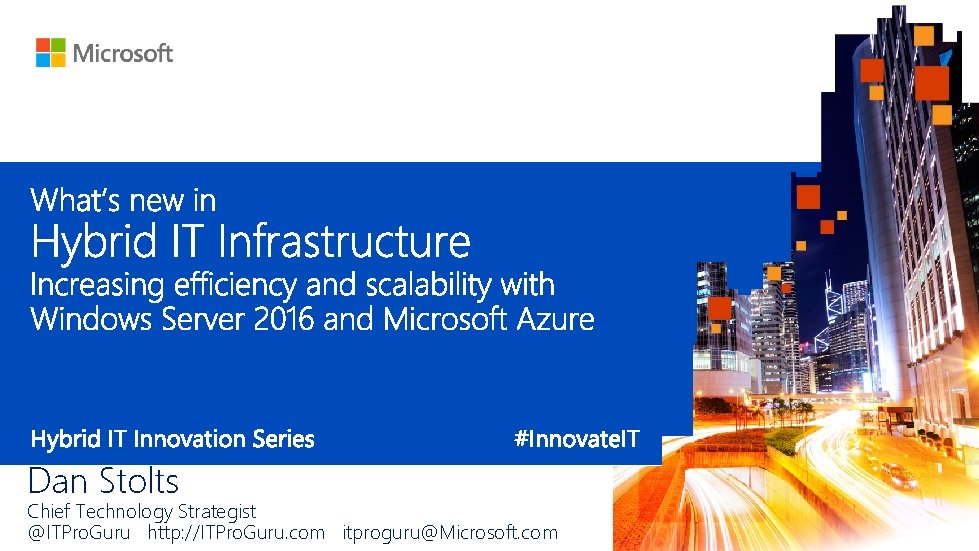 Microsoft

What's new in
Hybrid IT Infrastructure
Increasing efficiency and scalability with Windows Server 2016 and Microsoft Azure

Hybrid IT Innovation Series

#InnovateIT

Dan Stolts
Chief Technology Strategist
@ITProGuru http://ITProGuru.com itproguru@Microsoft.com